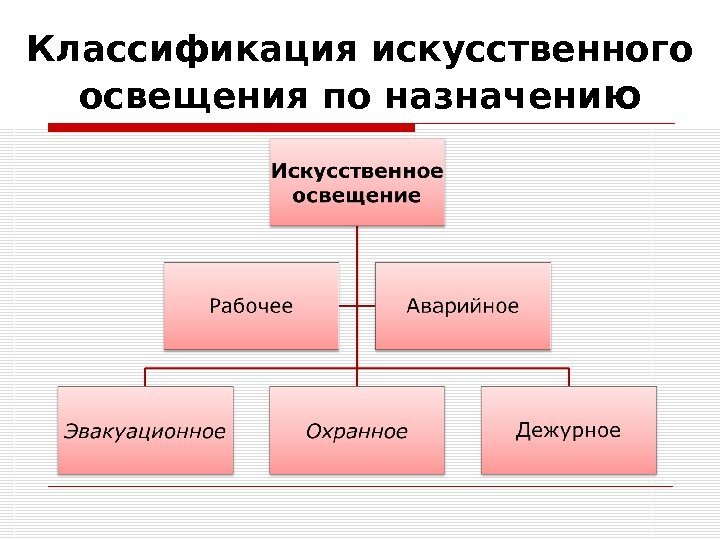 Классификация искусственного освещения по назначению

Искусственное освещение

Рабочее

Аварийное

Эвакуационное

Охранное

Дежурное